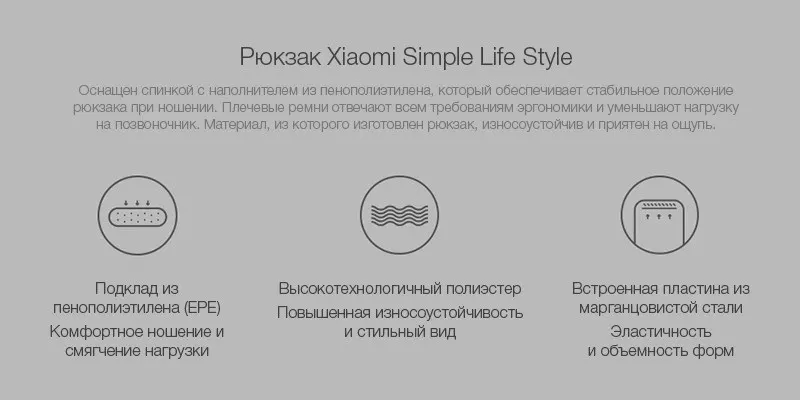 Рюкзак Xiaomi Simple Life Style

Оснащен спинкой с наполнителем из пенополиэтилена, который обеспечивает стабильное положение рюкзака при ношении. Плечевые ремни отвечают всем требованиям эргономики и уменьшают нагрузку на позвоночник. Материал, из которого изготовлен рюкзак, износоустойчив и приятен на ощупь.

Подклад из пенополиэтилена (EPE)
Комфортное ношение и смягчение нагрузки

Высокотехнологичный полиэстер
Повышенная износоустойчивость и стильный вид

Встроенная пластина из марганцовистой стали
Эластичность и объемность форм